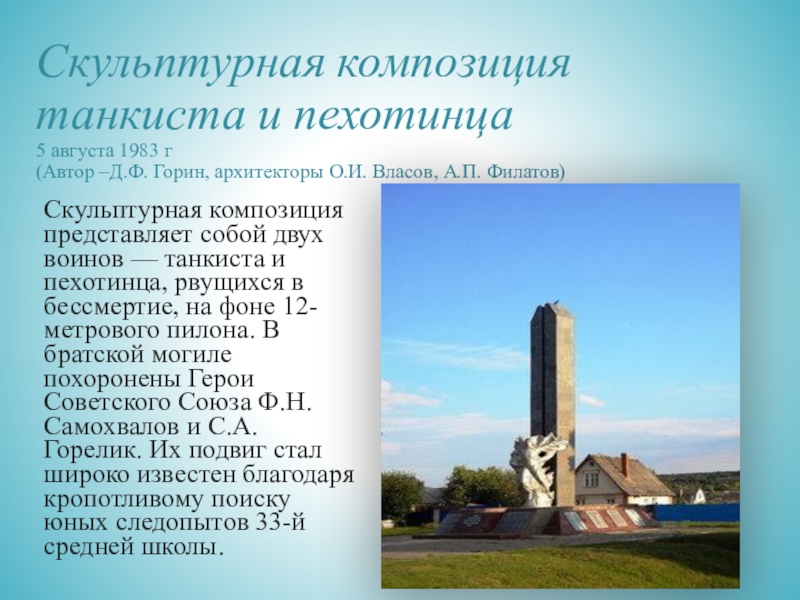 Скульптурная композиция танкиста и пехотинца
5 августа 1983 г
(Автор –Д.Ф. Горин, архитекторы О.И. Власов, А.П. Филатов)

Скульптурная композиция представляет собой двух воинов — танкиста и пехотинца, рвущихся в бессмертие, на фоне 12-метрового пилона. В братской могиле похоронены Герои Советского Союза Ф.Н. Самохвалов и С.А. Горелик. Их подвиг стал широко известен благодаря кропотливому поиску юных следопытов 33-й средней школы.